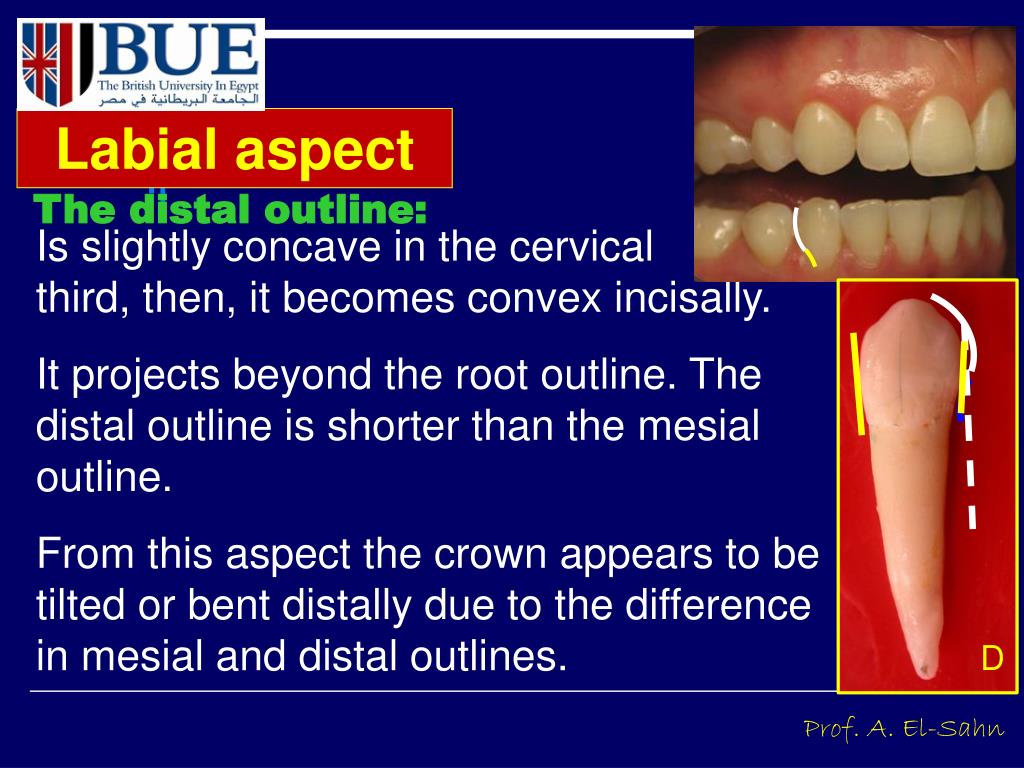 BUE
The British University In Egypt
الجامعة البريطانية في مصر

Labial aspect

The distal outline:

Is slightly concave in the cervical third, then, it becomes convex incisally.

It projects beyond the root outline. The distal outline is shorter than the mesial outline.

From this aspect the crown appears to be tilted or bent distally due to the difference in mesial and distal outlines.

D

Prof. A. El-Sahn